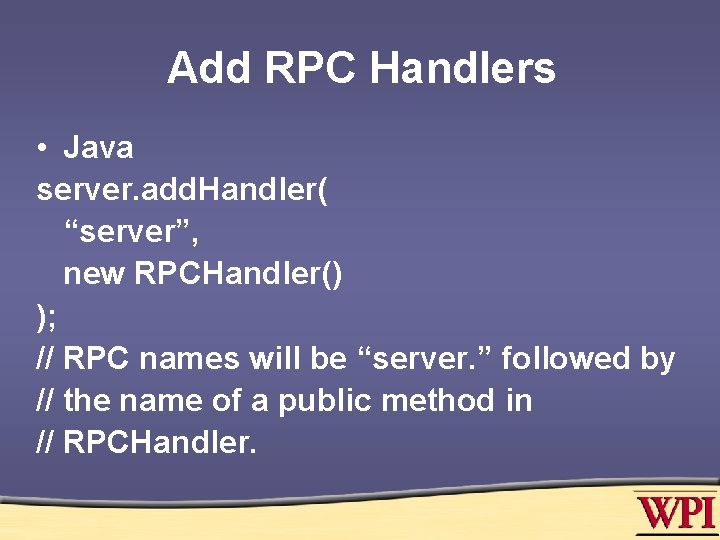 Add RPC Handlers

• Java
server.addHandler(
“server”,
new RPCHandler()
);
// RPC names will be “server.” followed by
// the name of a public method in
// RPCHandler.

WPI